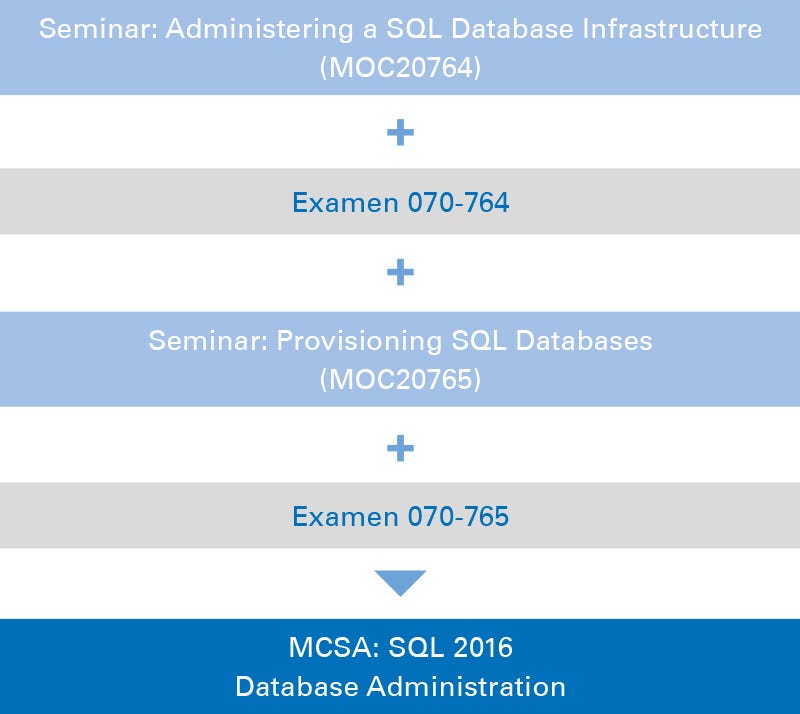 Seminar: Administering a SQL Database Infrastructure (MOC20764)

+

Examen 070-764

+

Seminar: Provisioning SQL Databases (MOC20765)

+

Examen 070-765

MCSA: SQL 2016
Database Administration